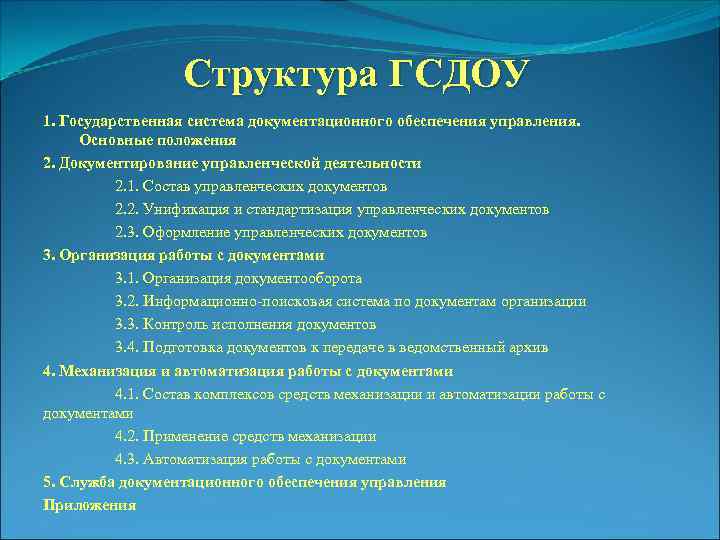 Структура ГСДОУ

1. Государственная система документационного обеспечения управления. Основные положения

2. Документирование управленческой деятельности

2.1. Состав управленческих документов

2.2. Унификация и стандартизация управленческих документов

2.3. Оформление управленческих документов

3. Организация работы с документами

3.1. Организация документооборота

3.2. Информационно-поисковая система по документам организации

3.3. Контроль исполнения документов

3.4. Подготовка документов к передаче в ведомственный архив

4. Механизация и автоматизация работы с документами

4.1. Состав комплексов средств механизации и автоматизации работы с документами

4.2. Применение средств механизации

4.3. Автоматизация работы с документами

5. Служба документационного обеспечения управления

Приложения